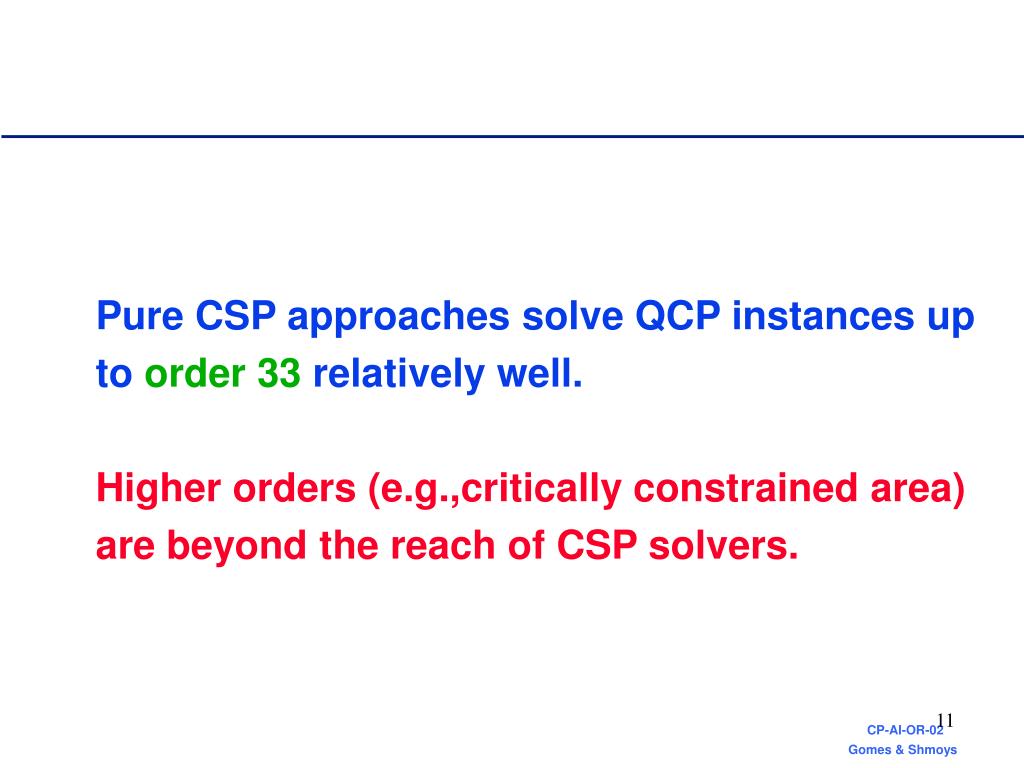 Pure CSP approaches solve QCP instances up to order 33 relatively well.

Higher orders (e.g.,critically constrained area) are beyond the reach of CSP solvers.

11

CP-AI-OR-02
Gomes & Shmoys